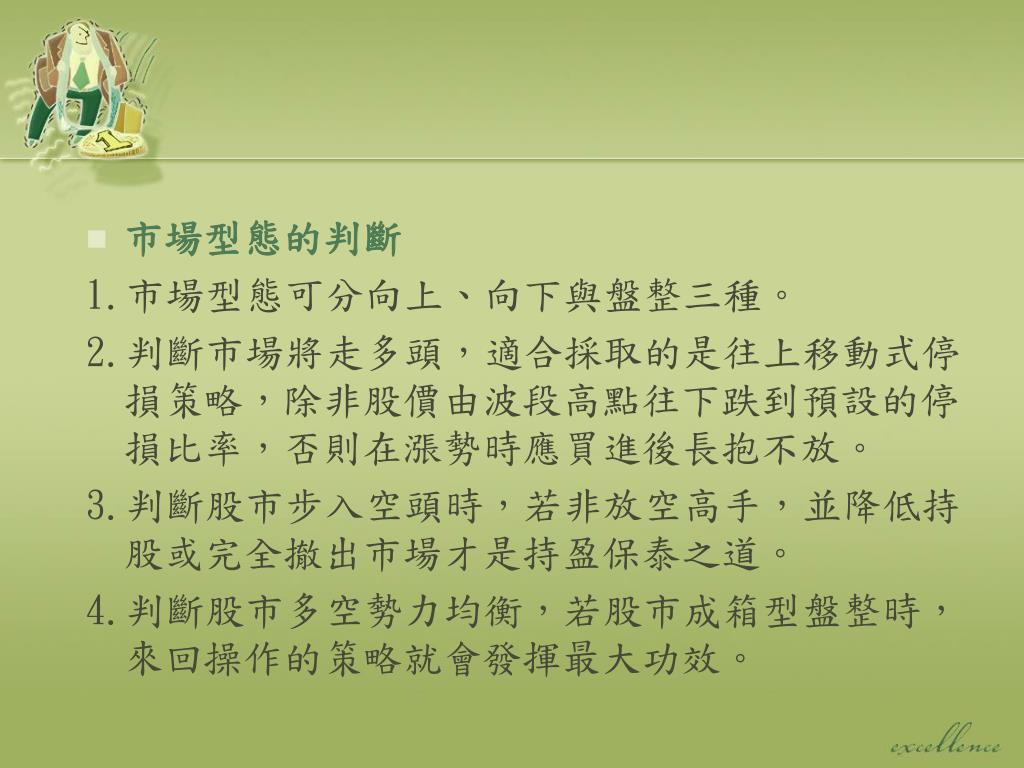 市場型態的判斷

1. 市場型態可分向上、向下與盤整三種。

2. 判斷市場將走多頭，適合採取的是往上移動式停損策略，除非股價由波段高點往下跌到預設的停損比率，否則在漲勢時應買進後長抱不放。

3. 判斷股市步入空頭時，若非放空高手，並降低持股或完全撤出市場才是持盈保泰之道。

4. 判斷股市多空勢力均衡，若股市成箱型盤整時，來回操作的策略就會發揮最大功效。

excellence